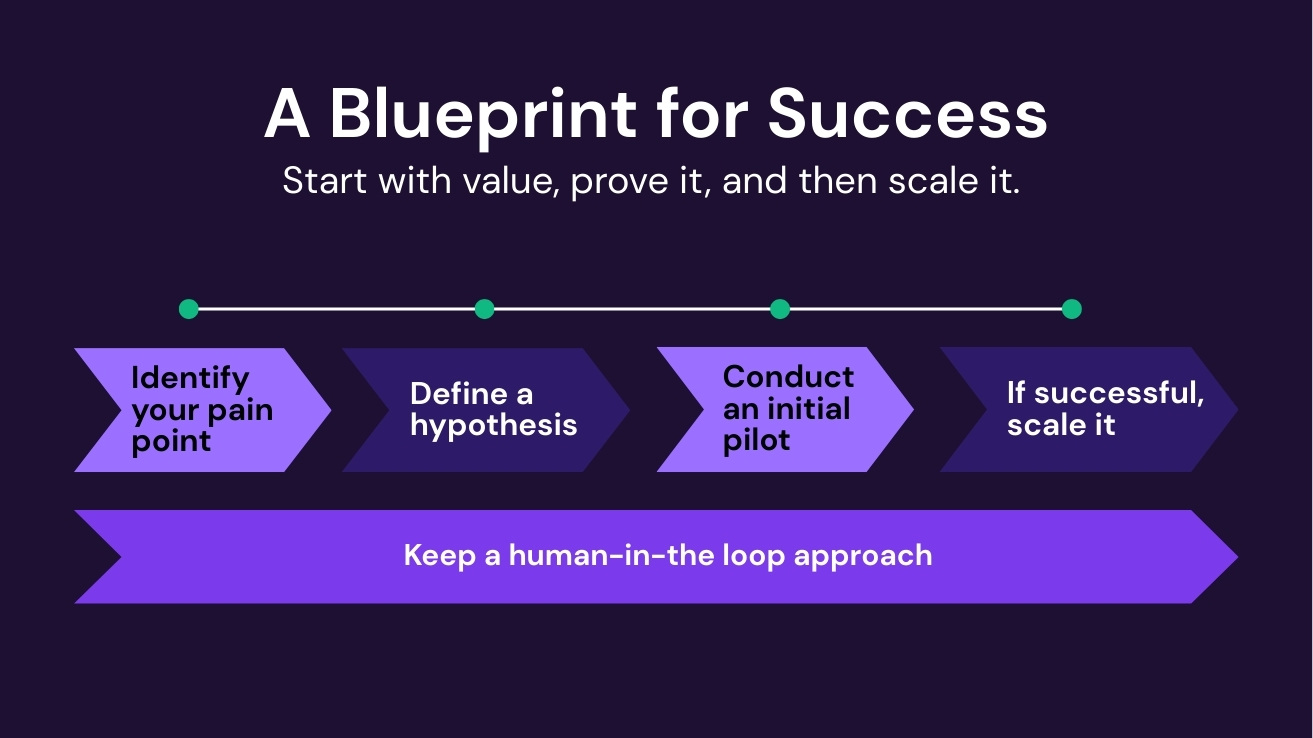 A Blueprint for Success

Start with value, prove it, and then scale it.

Identify your pain point

Define a hypothesis

Conduct an initial pilot

If successful, scale it

Keep a human-in-the loop approach